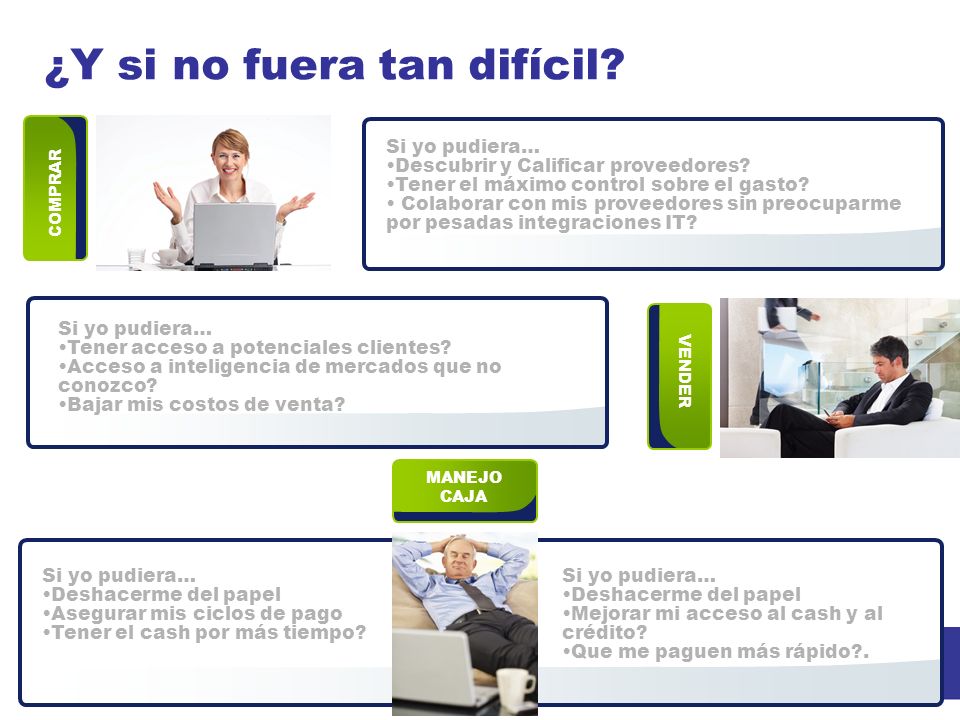 ¿Y si no fuera tan difícil?

COMPRAR

Si yo pudiera…
•Descubrir y Calificar proveedores?
•Tener el máximo control sobre el gasto?
• Colaborar con mis proveedores sin preocuparme por pesadas integraciones IT?

Si yo pudiera…
•Tener acceso a potenciales clientes?
•Acceso a inteligencia de mercados que no conozco?
•Bajar mis costos de venta?

VENDER

MANEJO CAJA

Si yo pudiera…
•Deshacerme del papel
•Asegurar mis ciclos de pago
•Tener el cash por más tiempo?

Si yo pudiera…
•Deshacerme del papel
•Mejorar mi acceso al cash y al crédito?
•Que me paguen más rápido?.